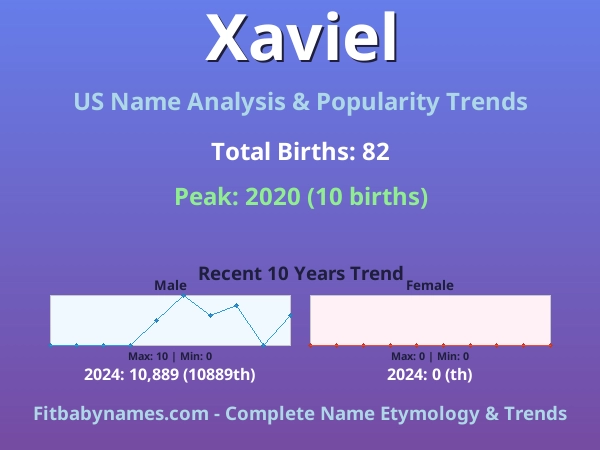 Xaviel

US Name Analysis & Popularity Trends

Total Births: 82

Peak: 2020 (10 births)

Recent 10 Years Trend

Male

Max: 10 | Min: 0

2024: 10,889 (10889th)

Female

Max: 0 | Min: 0

2024: 0 (th)

Fitbabynames.com - Complete Name Etymology & Trends